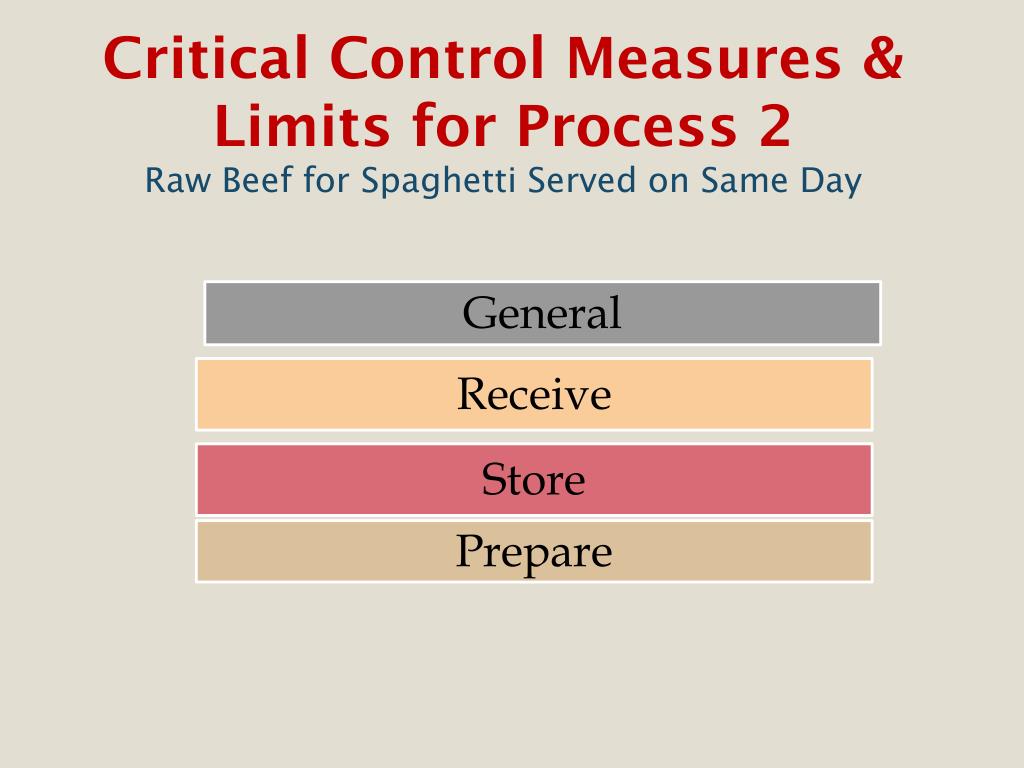 Critical Control Measures & Limits for Process 2
Raw Beef for Spaghetti Served on Same Day

General

Receive

Store

Prepare